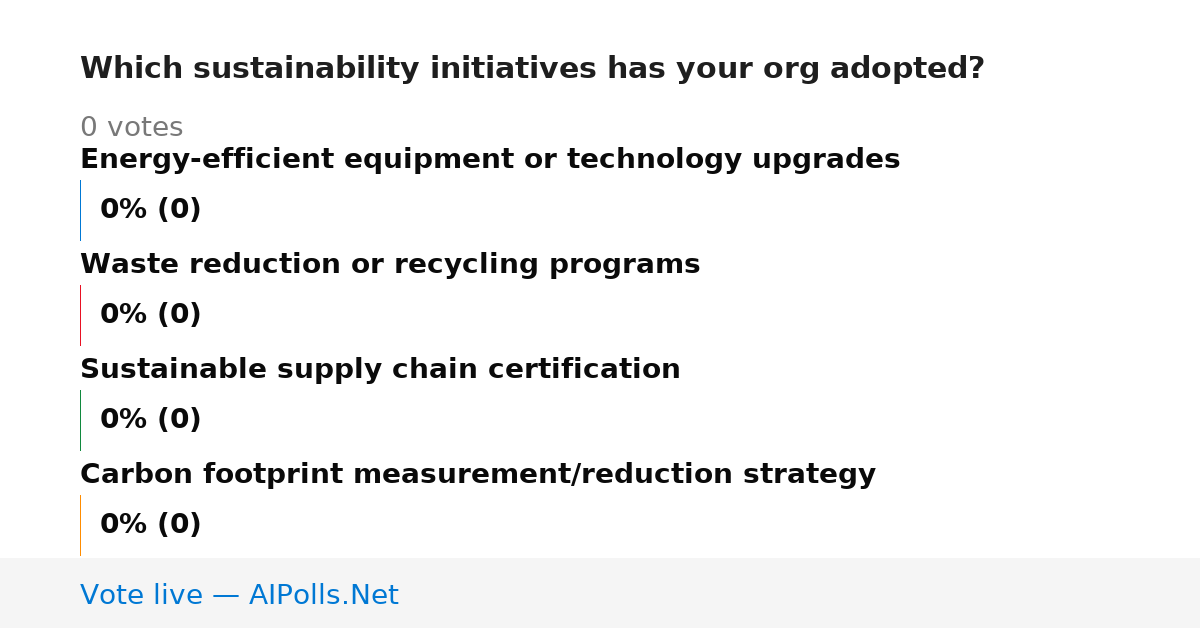 Which sustainability initiatives has your org adopted?

0 votes

Energy-efficient equipment or technology upgrades

0% (0)

Waste reduction or recycling programs

0% (0)

Sustainable supply chain certification

0% (0)

Carbon footprint measurement/reduction strategy

0% (0)

Vote live — AIPolls.Net